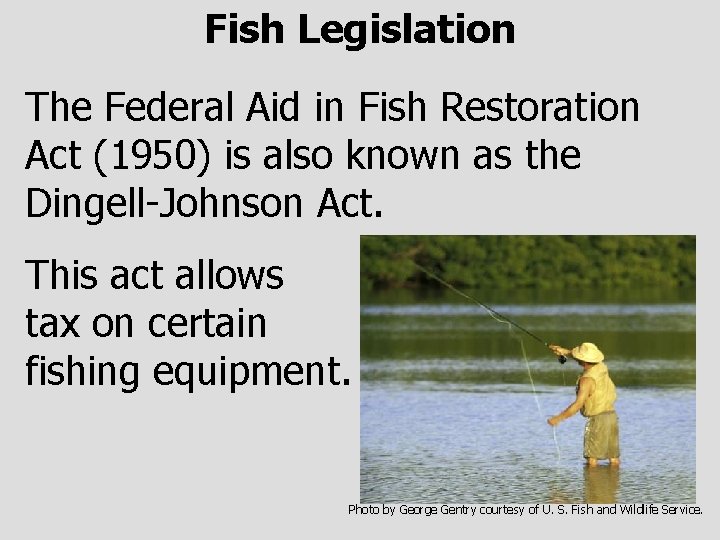 Fish Legislation

The Federal Aid in Fish Restoration Act (1950) is also known as the Dingell-Johnson Act.

This act allows tax on certain fishing equipment.

Photo by George Gentry courtesy of U. S. Fish and Wildlife Service.